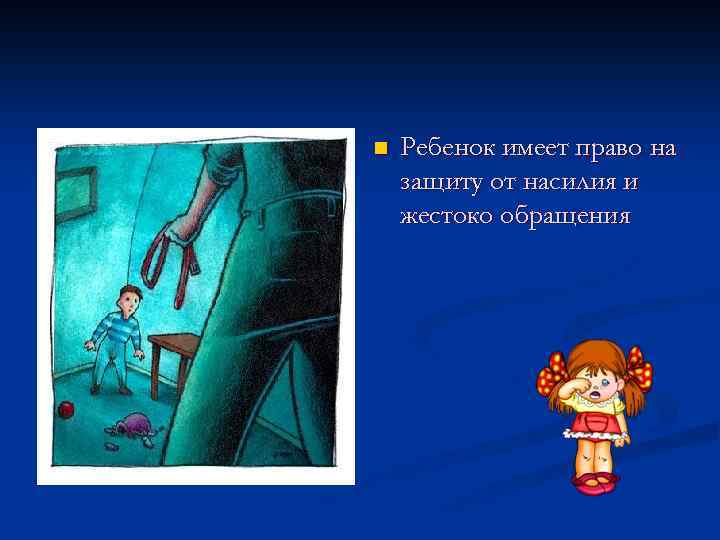 Ребенок имеет право на защиту от насилия и жестоко обращения